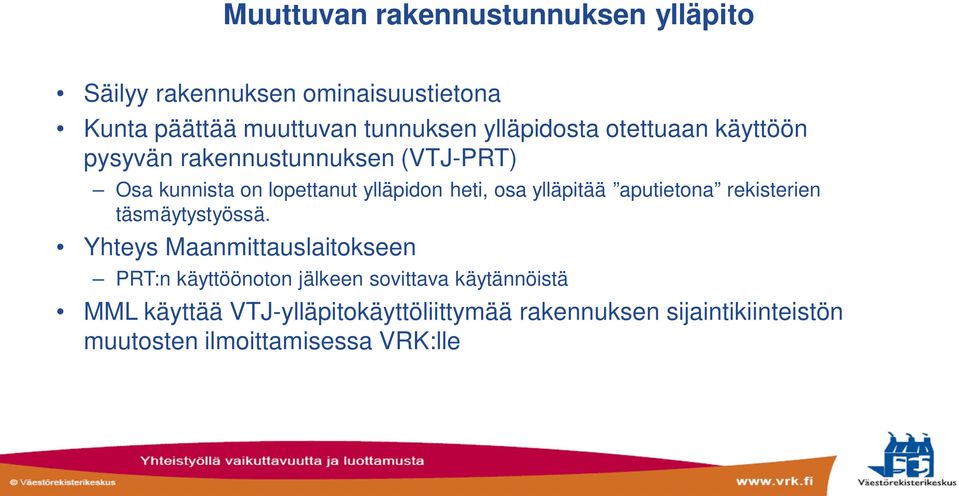 Muuttuvan rakennustunnuksen ylläpito

• Säilyy rakennuksen ominaisuustietona

• Kunta päättää muuttuvan tunnuksen ylläpidosta otettuaan käyttöön pysyvän rakennustunnuksen (VTJ-PRT)

– Osa kunnista on lopettanut ylläpidon heti, osa ylläpitää ”aputietona” rekisterien täsmäytystyössä.

• Yhteys Maanmittauslaitokseen

– PRT:n käyttöönoton jälkeen sovittava käytännöistä

• MML käyttää VTJ-ylläpitokäyttöliittymää rakennuksen sijaintikiinteistön muutosten ilmoittamisessa VRK:lle

Yhteistyöllä vaikuttavuutta ja luottamusta

© Väestörekisterikeskus

www.vrk.fi

Väestörekisterikeskus